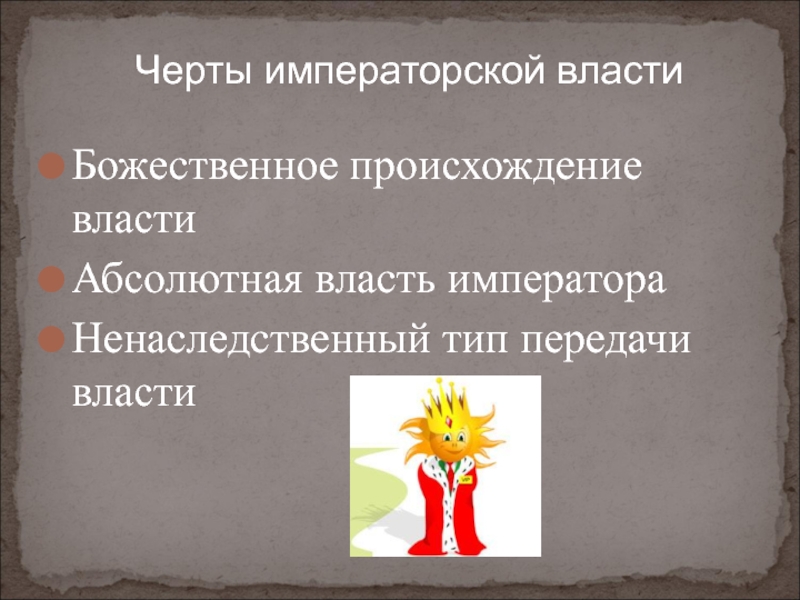 Черты императорской власти

Божественное происхождение власти

Абсолютная власть императора

Ненаследственный тип передачи власти